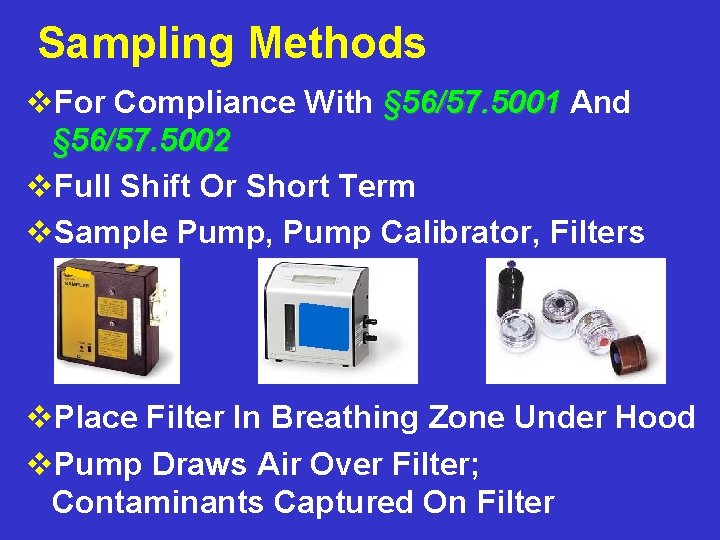 Sampling Methods

❖For Compliance With §56/57.5001 And §56/57.5002

❖Full Shift Or Short Term

❖Sample Pump, Pump Calibrator, Filters

❖Place Filter In Breathing Zone Under Hood

❖Pump Draws Air Over Filter; Contaminants Captured On Filter